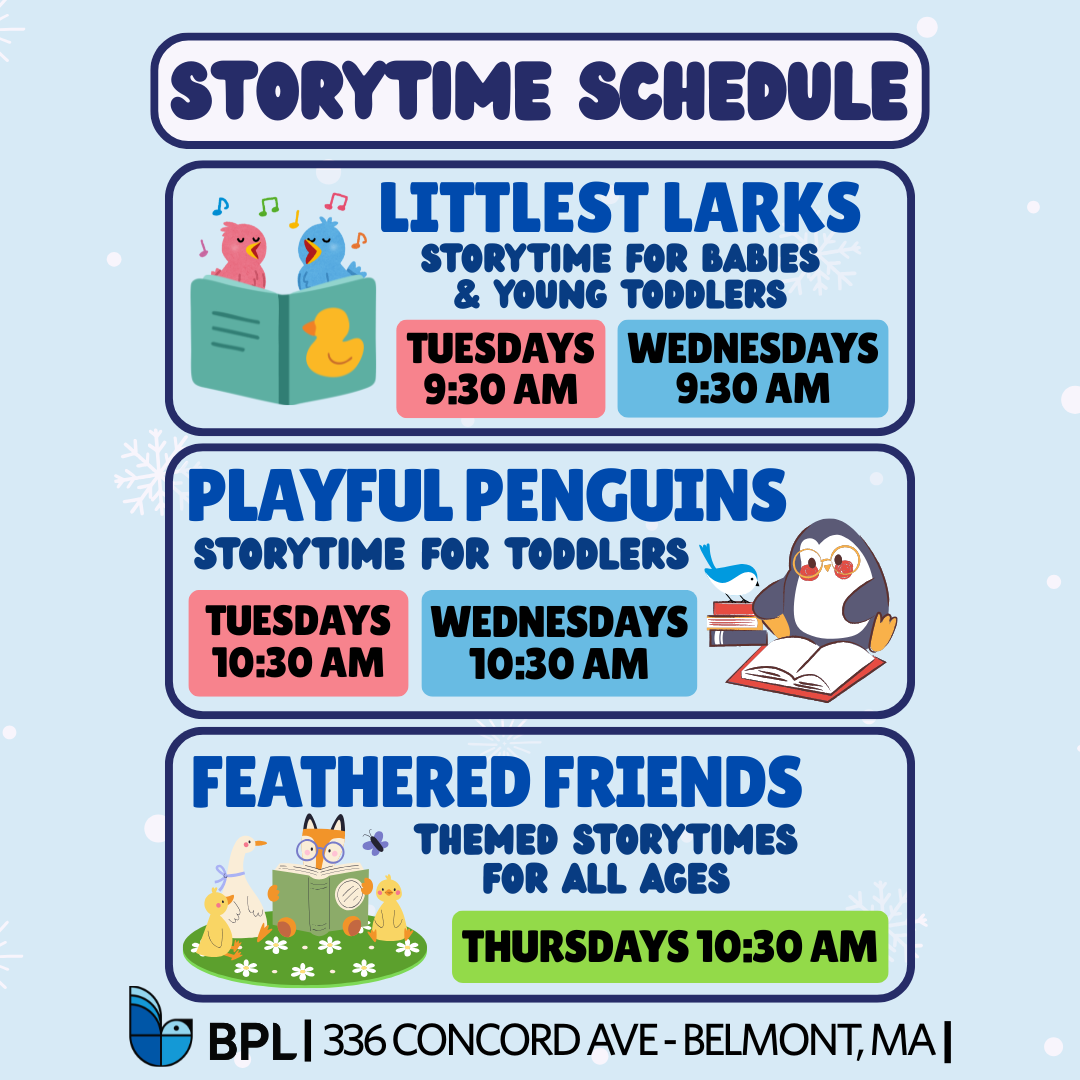 STORYTIME SCHEDULE

LITTLEST LARKS
STORYTIME FOR BABIES & YOUNG TODDLERS

TUESDAYS 9:30 AM

WEDNESDAYS 9:30 AM

PLAYFUL PENGUINS
STORYTIME FOR TODDLERS

TUESDAYS 10:30 AM

WEDNESDAYS 10:30 AM

FEATHERED FRIENDS
THEMED STORYTIMES FOR ALL AGES

THURSDAYS 10:30 AM

BPL | 336 CONCORD AVE - BELMONT, MA |